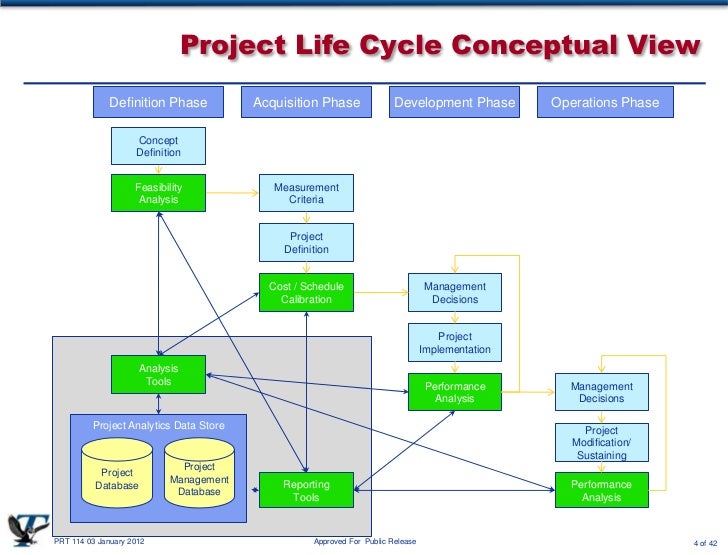 Project Life Cycle Conceptual View

Definition Phase

Acquisition Phase

Development Phase

Operations Phase

Concept Definition

Feasibility Analysis

Measurement Criteria

Project Definition

Cost / Schedule Calibration

Management Decisions

Project Implementation

Performance Analysis

Management Decisions

Project Modification/ Sustaining

Performance Analysis

Analysis Tools

Project Analytics Data Store

Project Database

Project Management Database

Reporting Tools

PRT 114 03 January 2012

Approved For Public Release

4 of 42